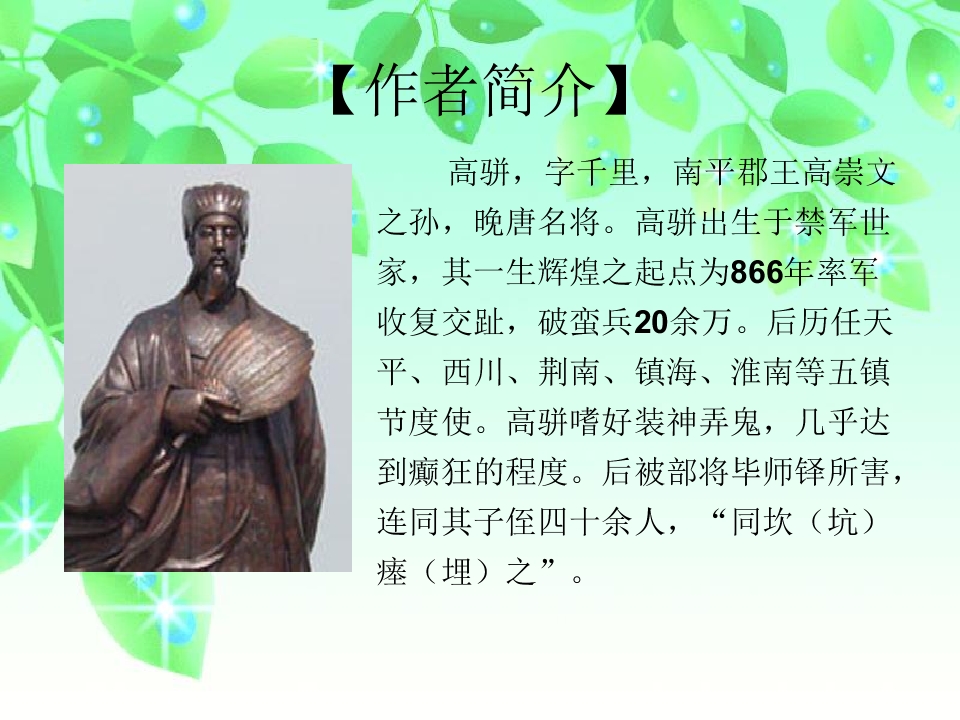 【作者简介】

高骈，字千里，南平郡王高崇文之孙，晚唐名将。高骈出生于禁军世家，其一生辉煌之起点为866年率军收复交趾，破蛮兵20余万。后历任天平、西川、荆南、镇海、淮南等五镇节度使。高骈嗜好装神弄鬼，几乎达到癫狂的程度。后被部将毕师铎所害，连同其子侄四十余人，“同坎（坑）瘗（埋）之”。